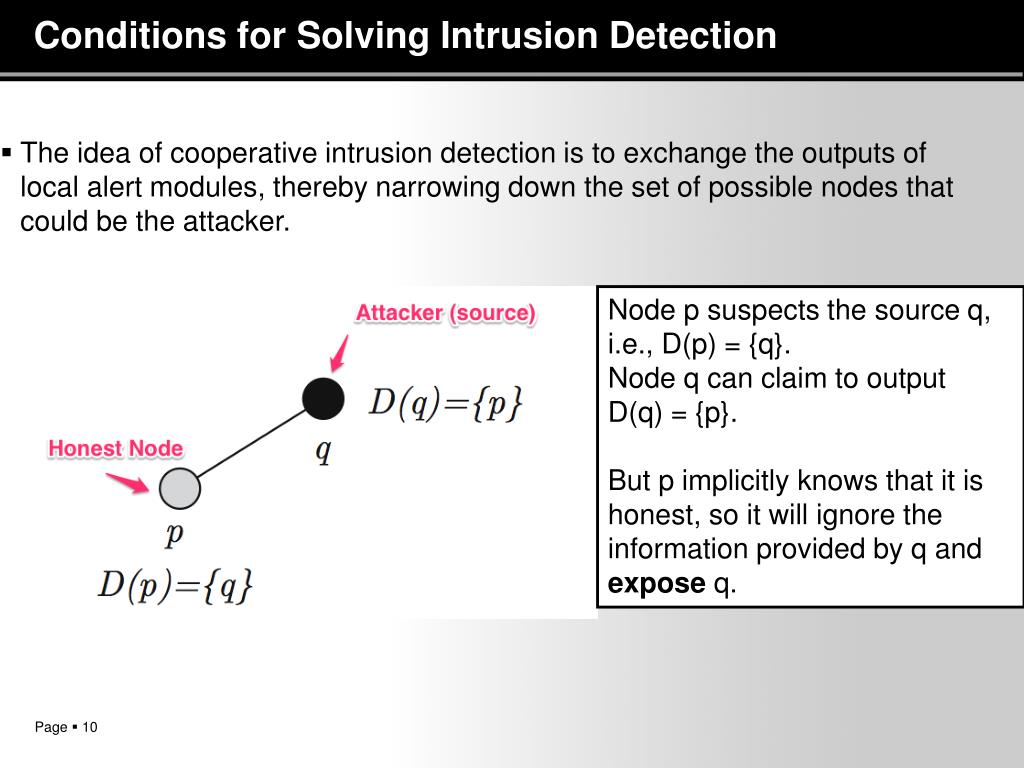 Conditions for Solving Intrusion Detection

▪ The idea of cooperative intrusion detection is to exchange the outputs of local alert modules, thereby narrowing down the set of possible nodes that could be the attacker.

Attacker (source)

$D(q)=\{p\}$

$q$

Honest Node

$p$

$D(p)=\{q\}$

Node p suspects the source q, i.e., D(p) = {q}.
Node q can claim to output D(q) = {p}.

But p implicitly knows that it is honest, so it will ignore the information provided by q and **expose** q.

Page ▪ 10